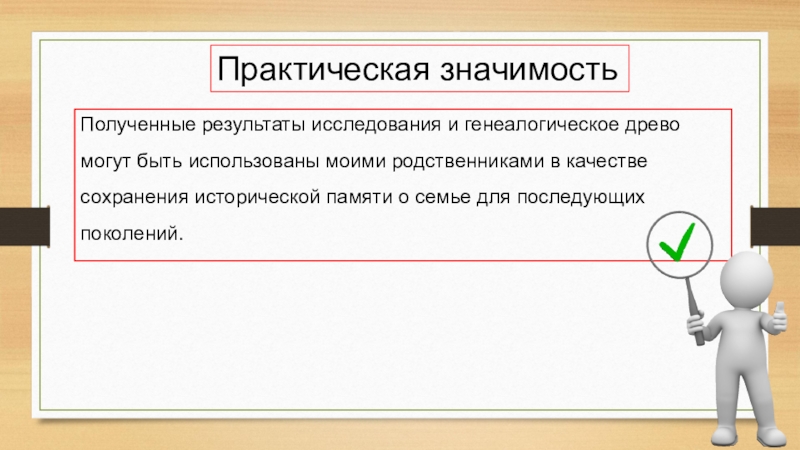 Практическая значимость

Полученные результаты исследования и генеалогическое древо могут быть использованы моими родственниками в качестве сохранения исторической памяти о семье для последующих поколений.